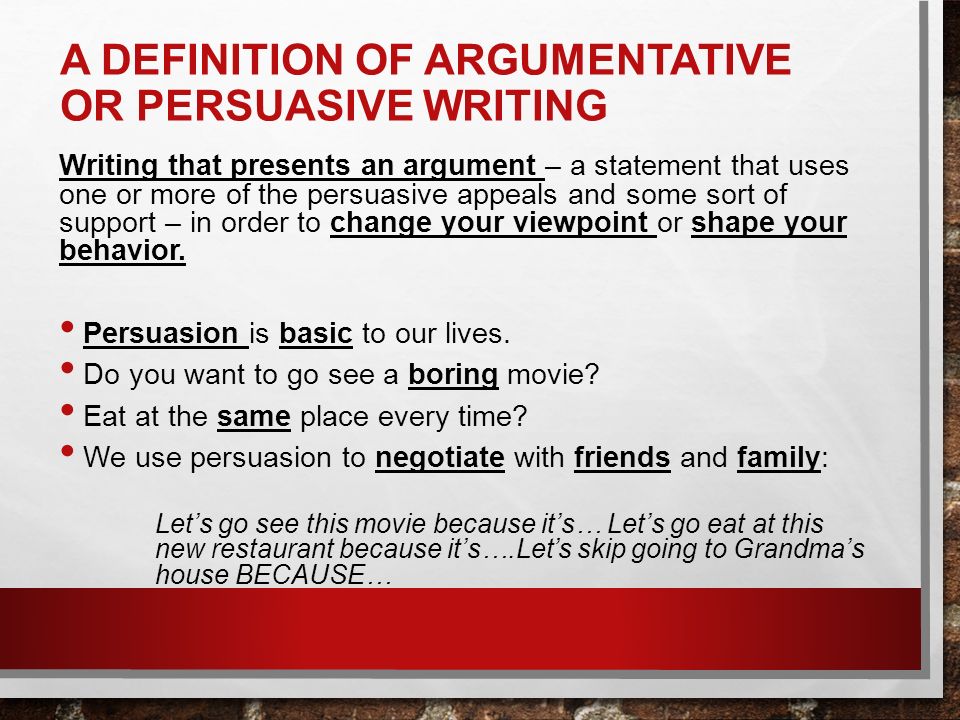 A DEFINITION OF ARGUMENTATIVE OR PERSUASIVE WRITING

Writing that presents an argument – a statement that uses one or more of the persuasive appeals and some sort of support – in order to change your viewpoint or shape your behavior.

• Persuasion is basic to our lives.
• Do you want to go see a boring movie?
• Eat at the same place every time?
• We use persuasion to negotiate with friends and family:

Let's go see this movie because it's… Let's go eat at this new restaurant because it's….Let's skip going to Grandma's house BECAUSE…